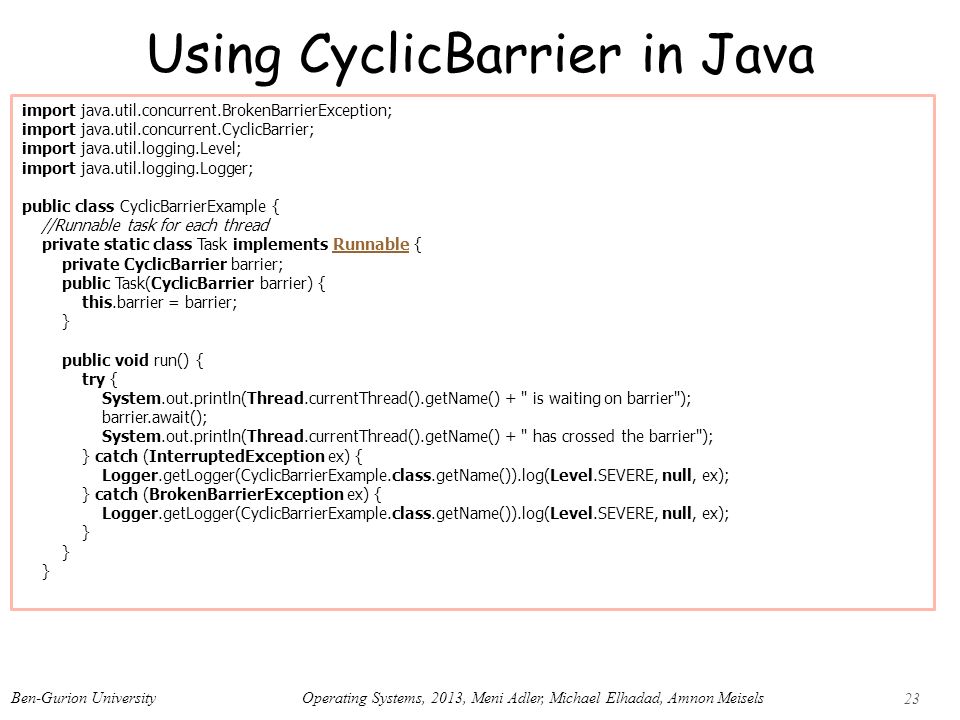 Using CyclicBarrier in Java

import java.util.concurrent.BrokenBarrierException;
import java.util.concurrent.CyclicBarrier;
import java.util.logging.Level;
import java.util.logging.Logger;

public class CyclicBarrierExample {
    //Runnable task for each thread
    private static class Task implements Runnable {
        private CyclicBarrier barrier;
        public Task(CyclicBarrier barrier) {
            this.barrier = barrier;
        }

        public void run() {
            try {
                System.out.println(Thread.currentThread().getName() + " is waiting on barrier");
                barrier.await();
                System.out.println(Thread.currentThread().getName() + " has crossed the barrier");
            } catch (InterruptedException ex) {
                Logger.getLogger(CyclicBarrierExample.class.getName()).log(Level.SEVERE, null, ex);
            } catch (BrokenBarrierException ex) {
                Logger.getLogger(CyclicBarrierExample.class.getName()).log(Level.SEVERE, null, ex);
            }
        }
    }

Ben-Gurion University
Operating Systems, 2013, Meni Adler, Michael Elhadad, Amnon Meisels
23